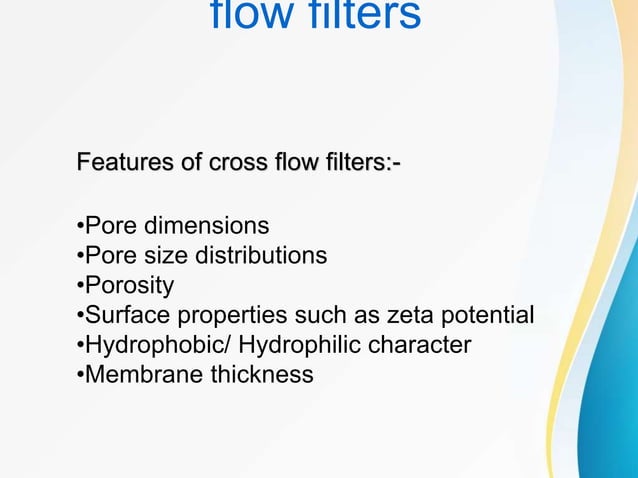 flow filters

Features of cross flow filters:-

•Pore dimensions
•Pore size distributions
•Porosity
•Surface properties such as zeta potential
•Hydrophobic/ Hydrophilic character
•Membrane thickness